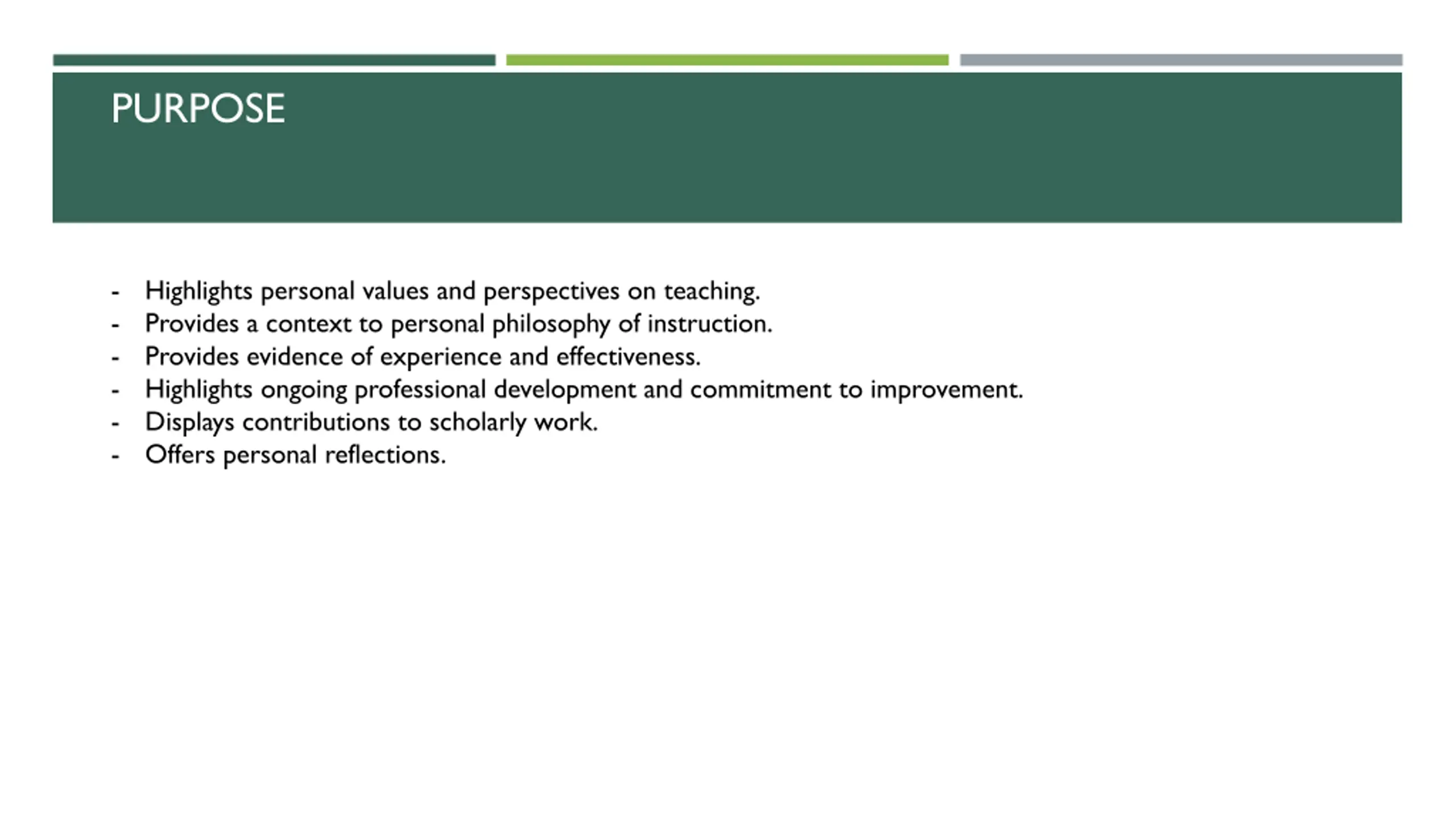 PURPOSE

- Highlights personal values and perspectives on teaching.
- Provides a context to personal philosophy of instruction.
- Provides evidence of experience and effectiveness.
- Highlights ongoing professional development and commitment to improvement.
- Displays contributions to scholarly work.
- Offers personal reflections.